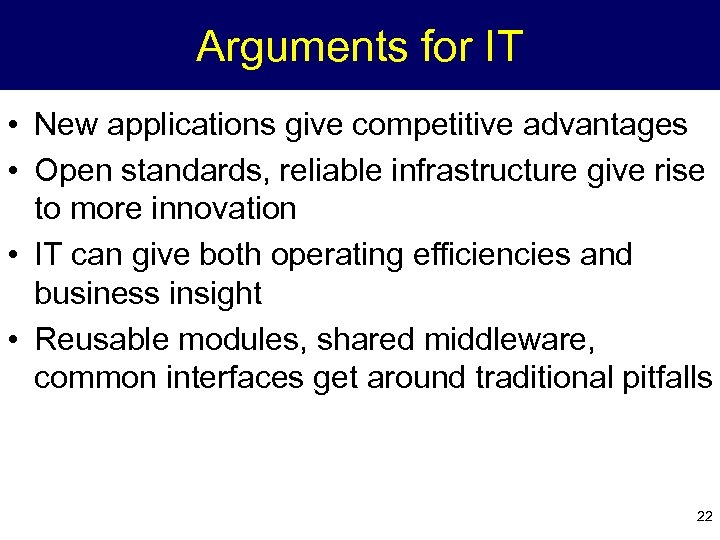 Arguments for IT

• New applications give competitive advantages
• Open standards, reliable infrastructure give rise to more innovation
• IT can give both operating efficiencies and business insight
• Reusable modules, shared middleware, common interfaces get around traditional pitfalls

22